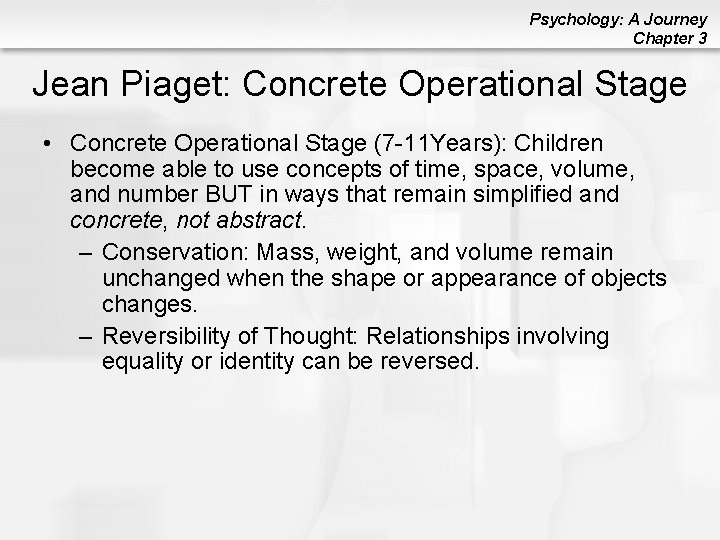 Psychology: A Journey
Chapter 3

Jean Piaget: Concrete Operational Stage

• Concrete Operational Stage (7-11Years): Children become able to use concepts of time, space, volume, and number BUT in ways that remain simplified and concrete, not abstract.

– Conservation: Mass, weight, and volume remain unchanged when the shape or appearance of objects changes.

– Reversibility of Thought: Relationships involving equality or identity can be reversed.